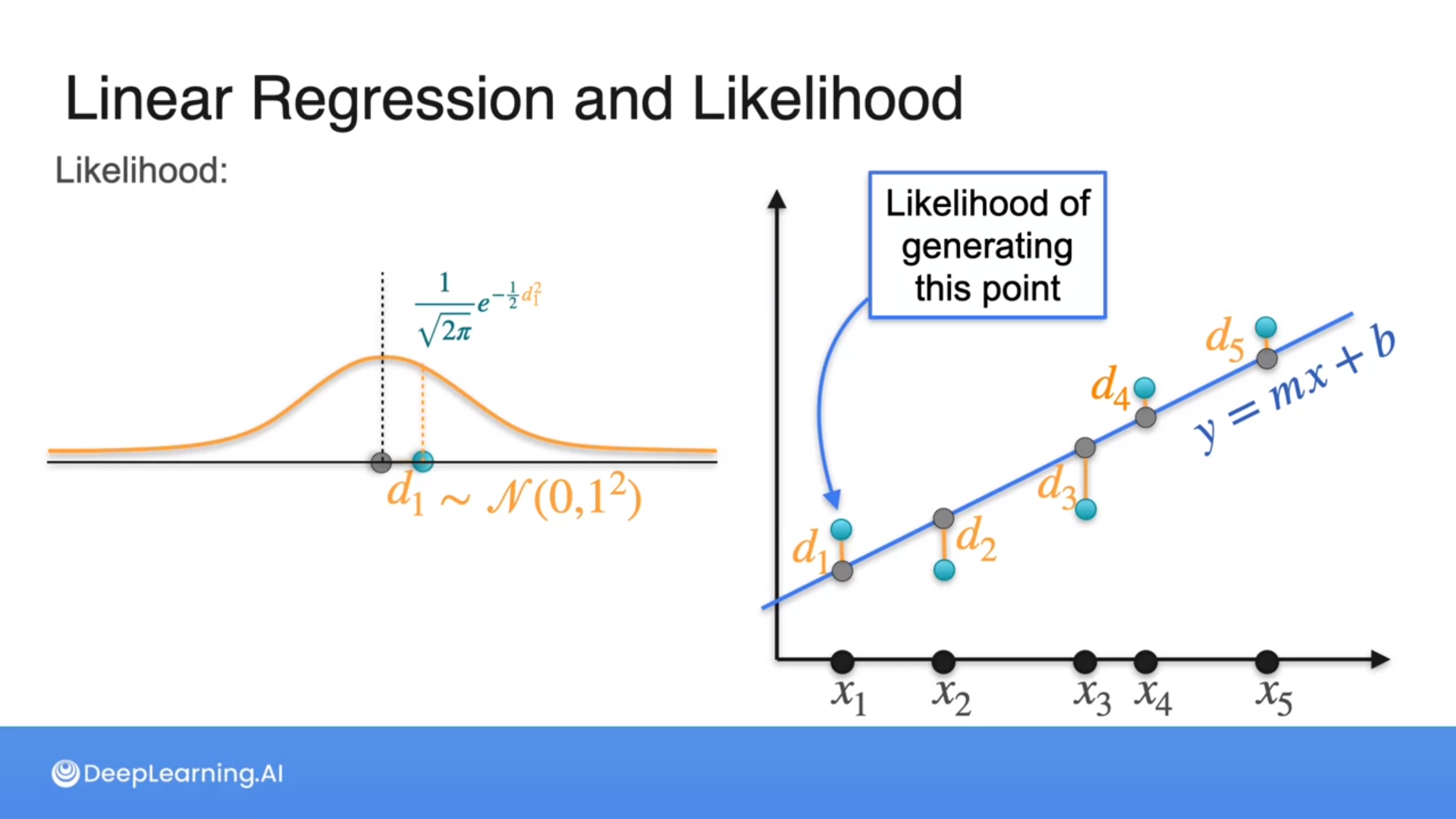 Linear Regression and Likelihood

Likelihood:

$\frac{1}{\sqrt{2\pi}}e^{-\frac{1}{2}d_1^2}$

$d_1 \sim \mathcal{N}(0,1^2)$

Likelihood of generating this point

$d_5$

$d_4$

$y = mx + b$

$d_3$

$d_2$

$d_1$

$x_1$ $x_2$ $x_3$ $x_4$ $x_5$

DeepLearning.AI